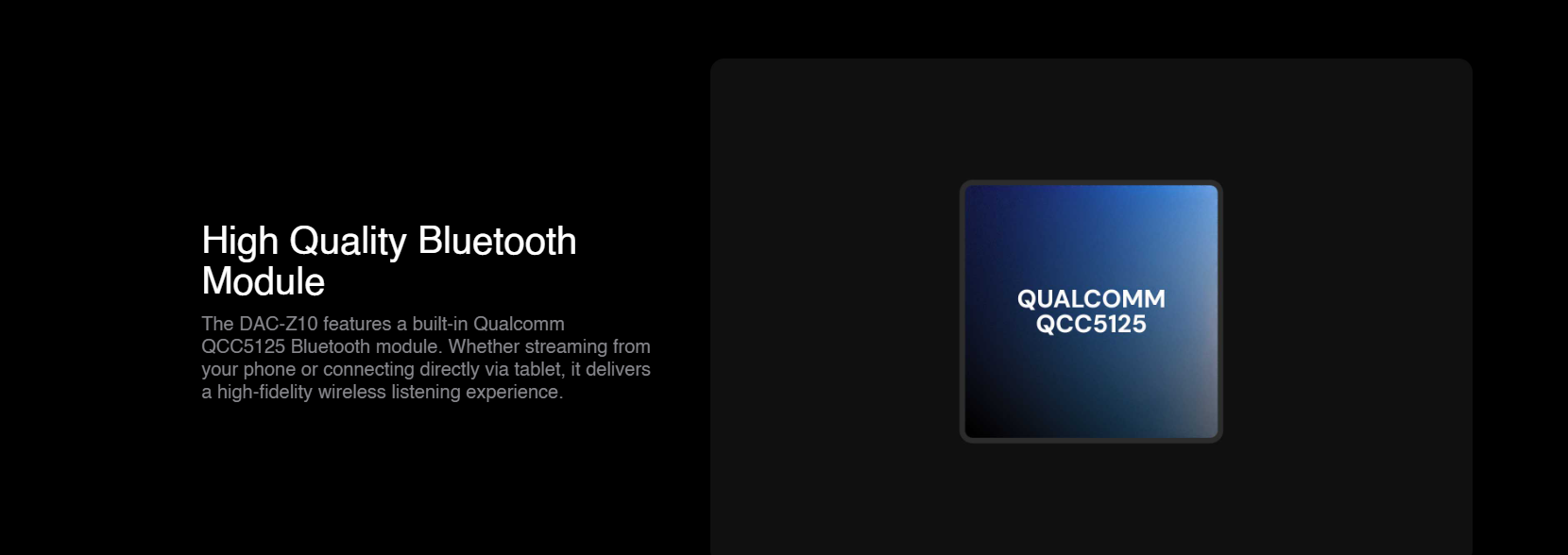 High Quality Bluetooth Module

The DAC-Z10 features a built-in Qualcomm QCC5125 Bluetooth module. Whether streaming from your phone or connecting directly via tablet, it delivers a high-fidelity wireless listening experience.

QUALCOMM
QCC5125